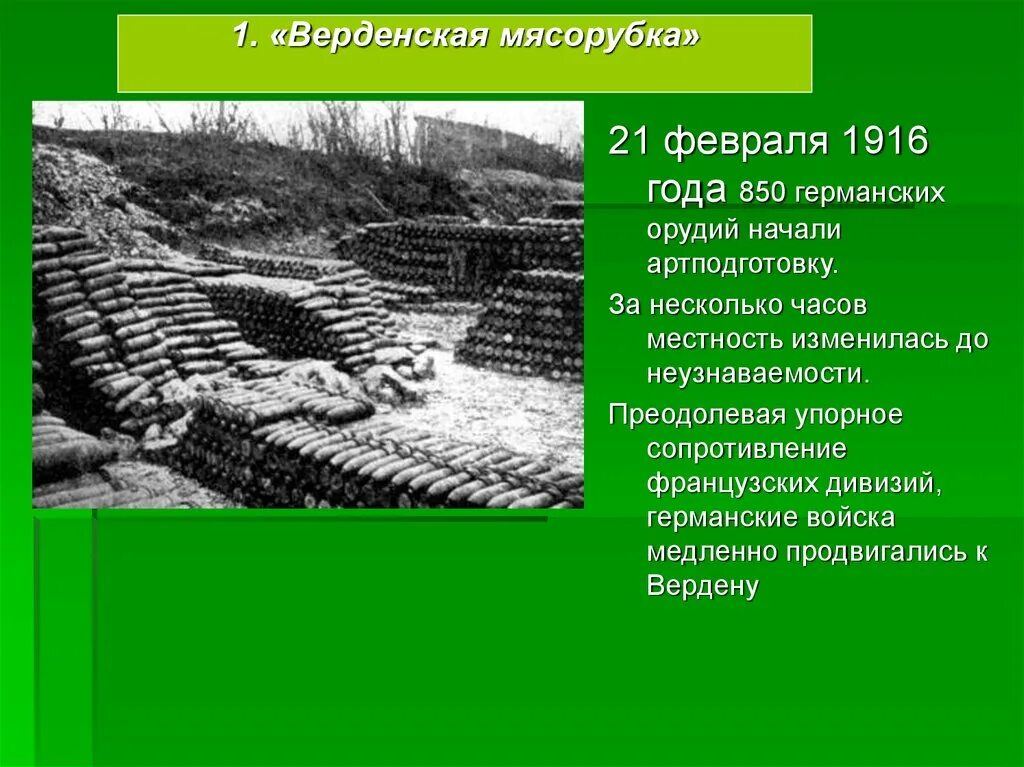 1. «Верденская мясорубка»

21 февраля 1916 года 850 германских орудий начали артподготовку.

За несколько часов местность изменилась до неузнаваемости.

Преодолевая упорное сопротивление французских дивизий, германские войска медленно продвигались к Вердену